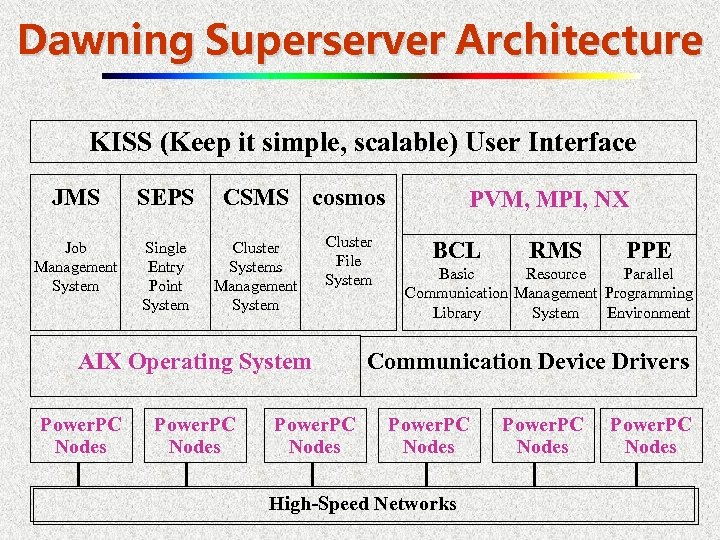 Dawning Superserver Architecture

KISS (Keep it simple, scalable) User Interface

JMS
Job Management System

SEPS
Single Entry Point System

CSMS
Cluster Systems Management System

cosmos
Cluster File System

PVM, MPI, NX

BCL
Basic Communication Library

RMS
Resource Management System

PPE
Parallel Programming Environment

AIX Operating System

Communication Device Drivers

PowerPC Nodes

PowerPC Nodes

PowerPC Nodes

PowerPC Nodes

PowerPC Nodes

PowerPC Nodes

High-Speed Networks